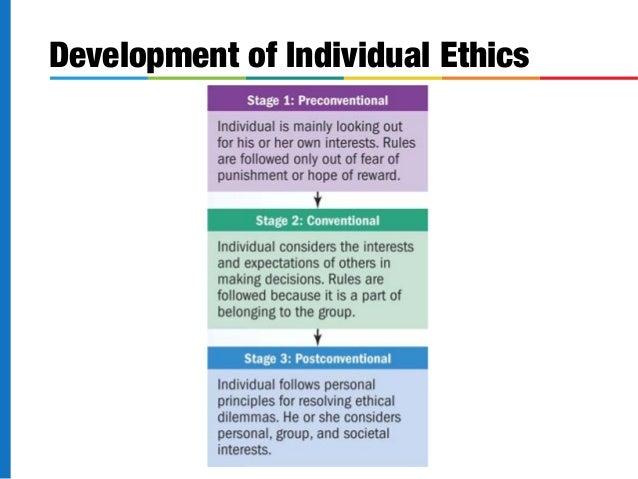 Development of Individual Ethics

Stage 1: Preconventional

Individual is mainly looking out for his or her own interests. Rules are followed only out of fear of punishment or hope of reward.

Stage 2: Conventional

Individual considers the interests and expectations of others in making decisions. Rules are followed because it is a part of belonging to the group.

Stage 3: Postconventional

Individual follows personal principles for resolving ethical dilemmas. He or she considers personal, group, and societal interests.